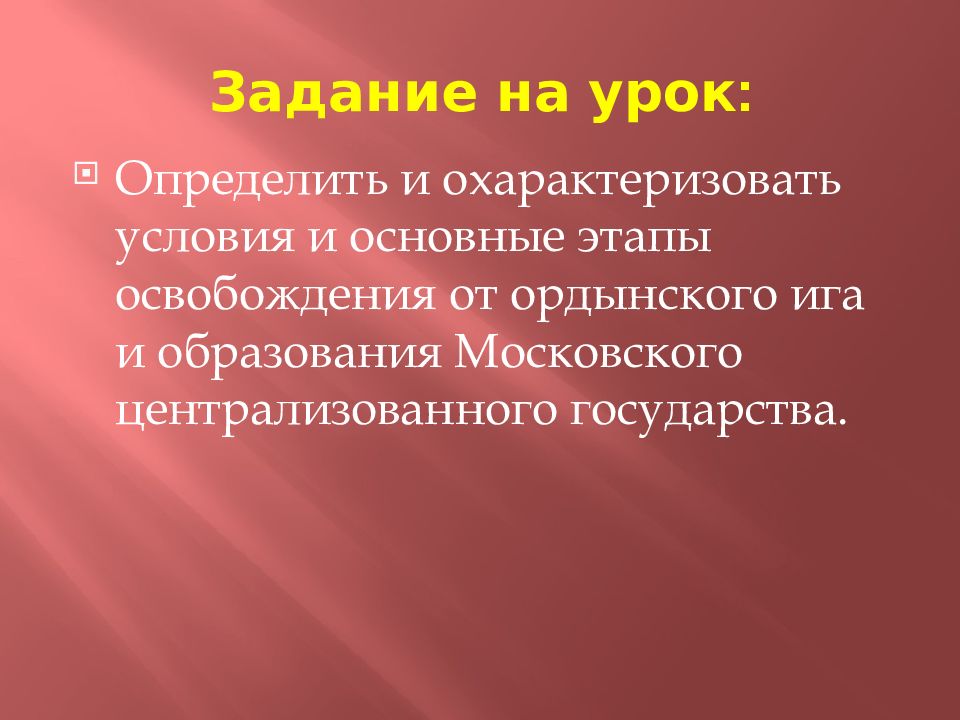 Задание на урок:

Определить и охарактеризовать условия и основные этапы освобождения от ордынского ига и образования Московского централизованного государства.